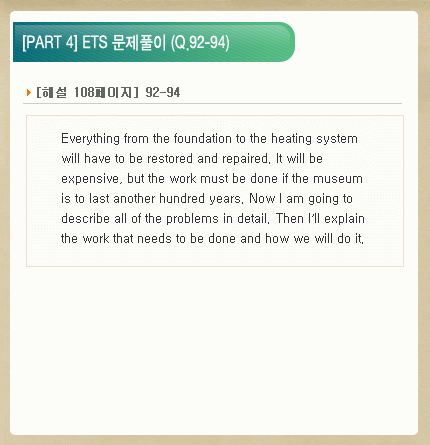 [PART 4] ETS 문제풀이 (Q.92-94)

[해설 108페이지] 92-94

Everything from the foundation to the heating system will have to be restored and repaired. It will be expensive, but the work must be done if the museum is to last another hundred years. Now I am going to describe all of the problems in detail. Then I'll explain the work that needs to be done and how we will do it.